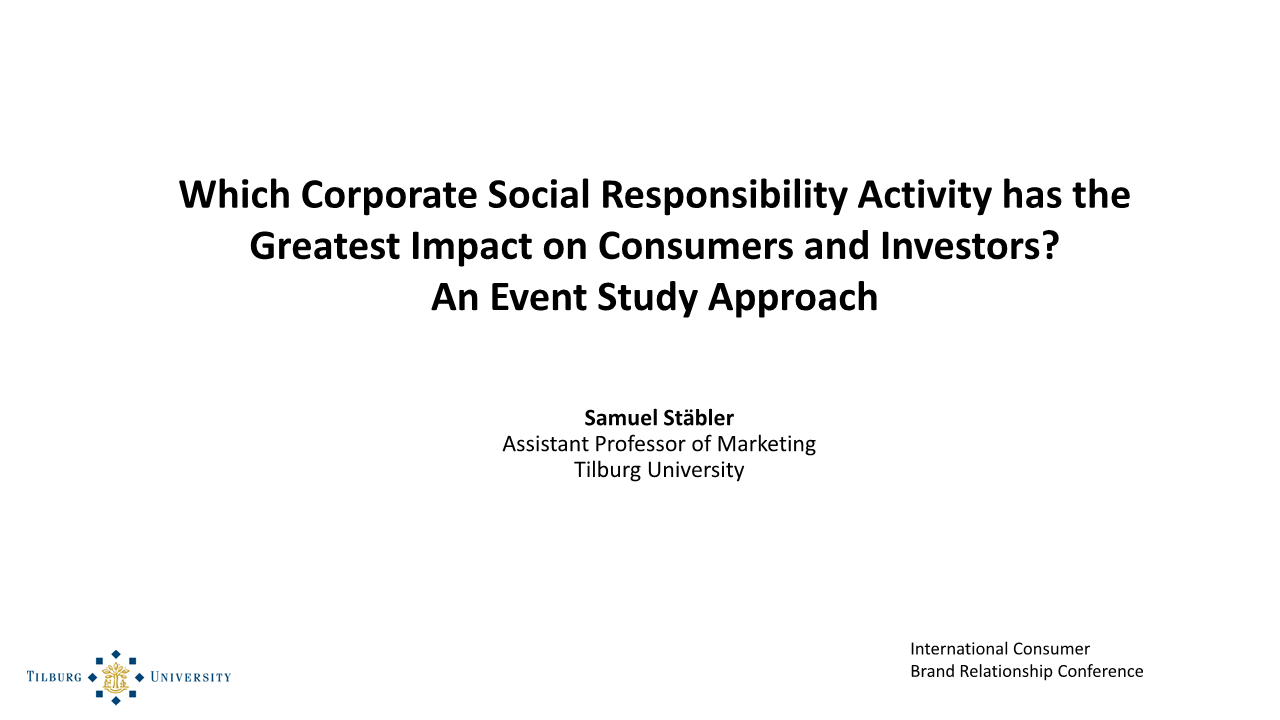 Which Corporate Social Responsibility Activity has the Greatest Impact on Consumers and Investors?
An Event Study Approach

Samuel Stäbler
Assistant Professor of Marketing
Tilburg University

TILBURG UNIVERSITY

International Consumer
Brand Relationship Conference